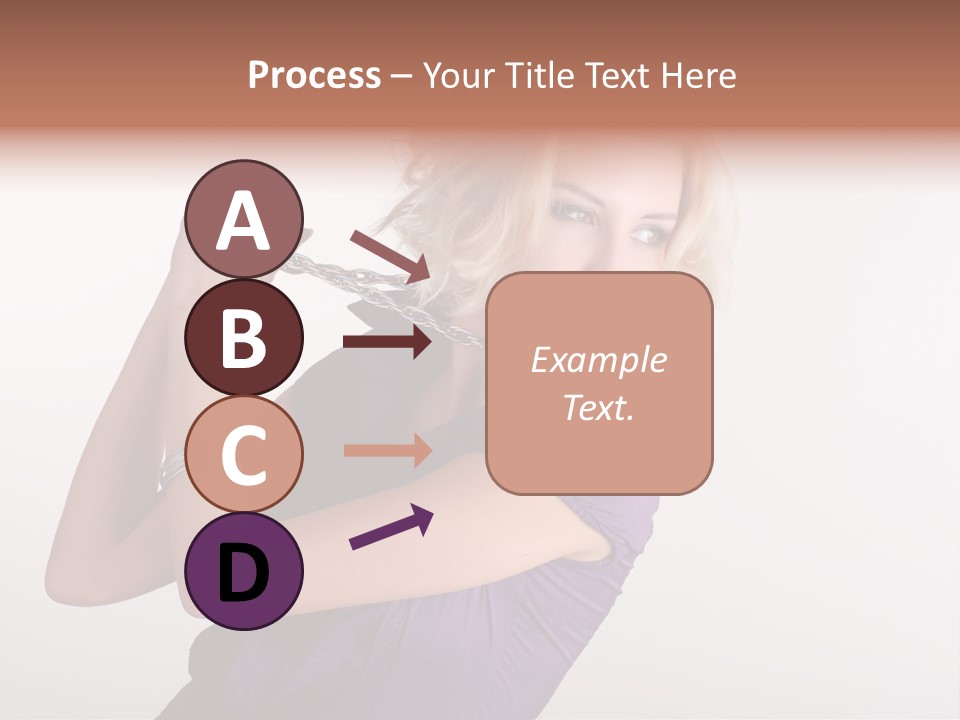 Process – Your Title Text Here

A

B

C

D

Example Text.